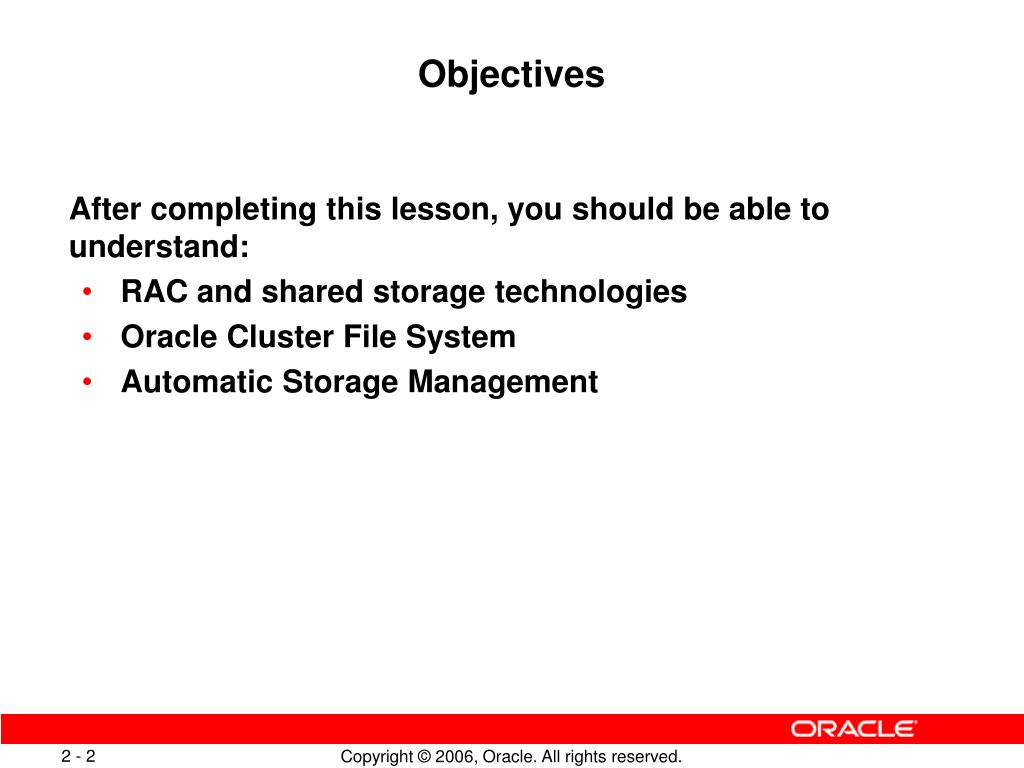 Objectives

After completing this lesson, you should be able to understand:
• RAC and shared storage technologies
• Oracle Cluster File System
• Automatic Storage Management

ORACLE

2 - 2

Copyright © 2006, Oracle. All rights reserved.